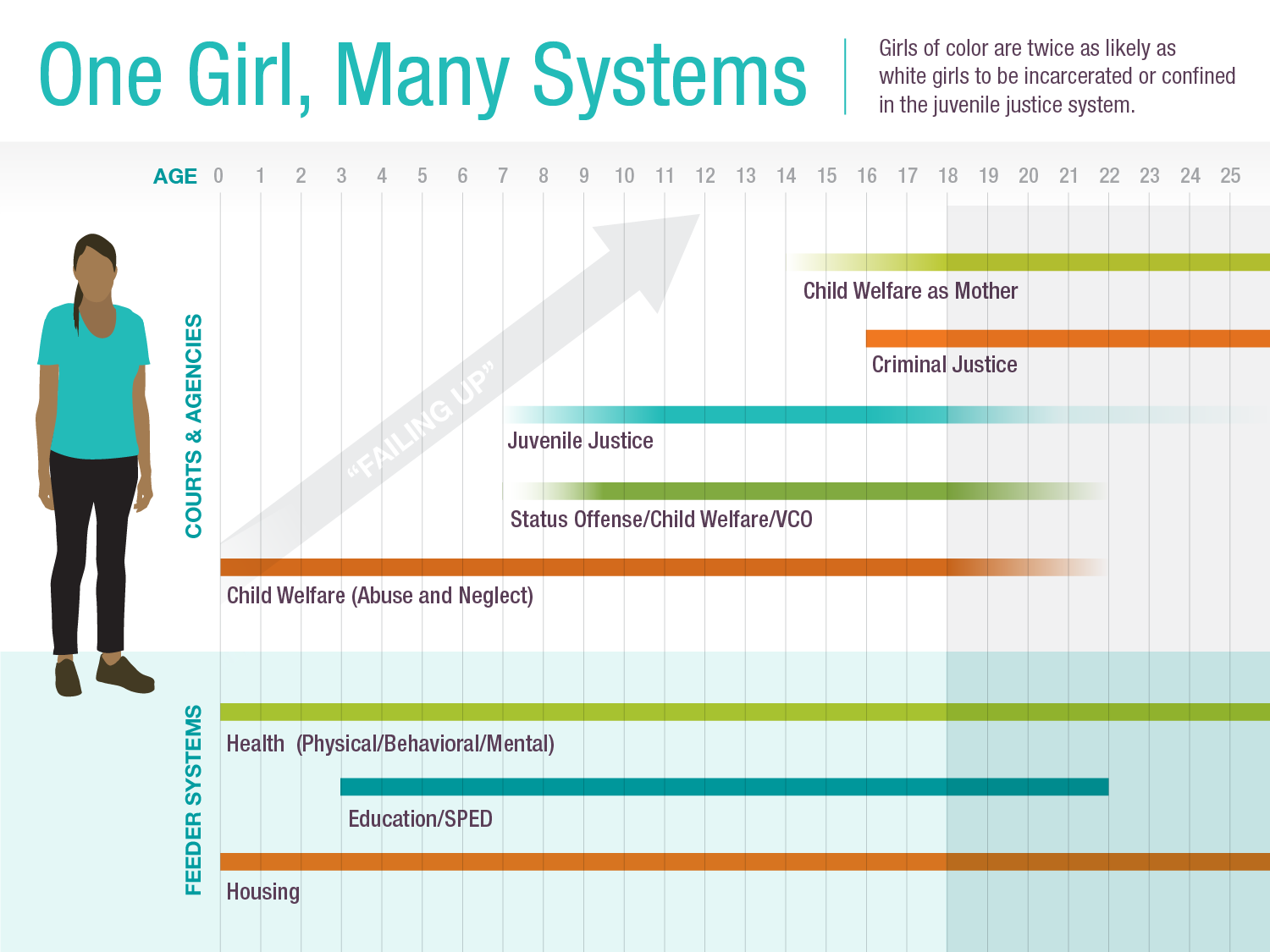 One Girl, Many Systems

Girls of color are twice as likely as white girls to be incarcerated or confined in the juvenile justice system.

AGE 0 1 2 3 4 5 6 7 8 9 10 11 12 13 14 15 16 17 18 19 20 21 22 23 24 25

COURTS & AGENCIES

"FAILING UP"

Child Welfare as Mother

Criminal Justice

Juvenile Justice

Status Offense/Child Welfare/VCO

Child Welfare (Abuse and Neglect)

FEEDER SYSTEMS

Health (Physical/Behavioral/Mental)

Education/SPED

Housing